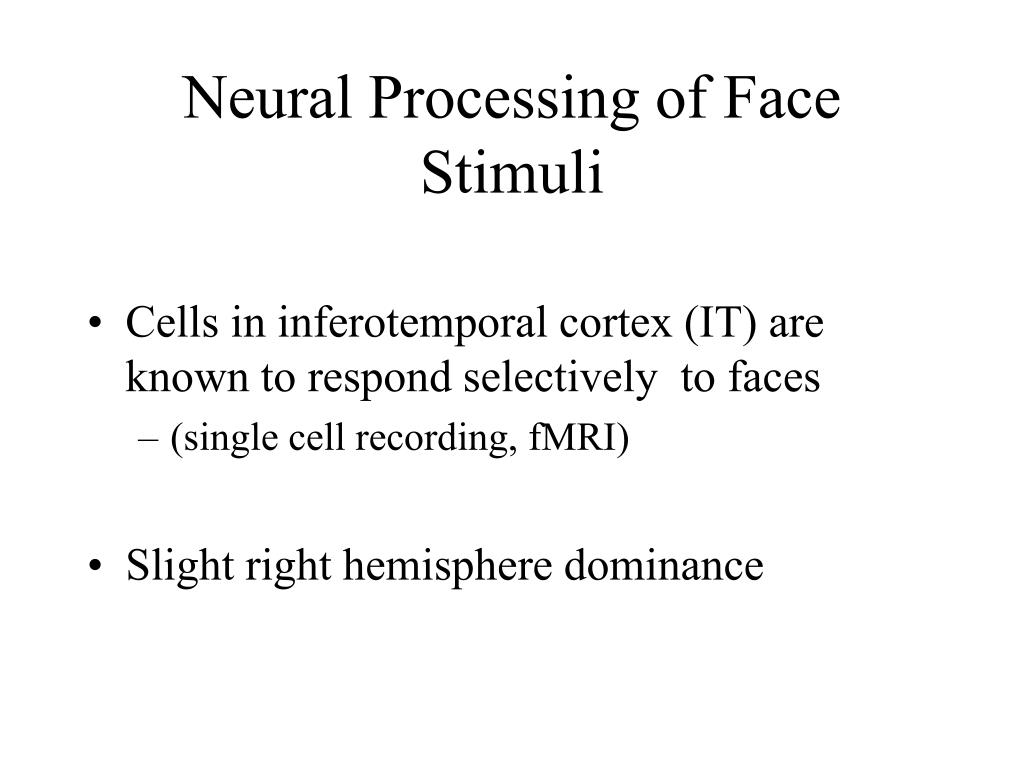 Neural Processing of Face Stimuli

• Cells in inferotemporal cortex (IT) are known to respond selectively to faces
– (single cell recording, fMRI)

• Slight right hemisphere dominance